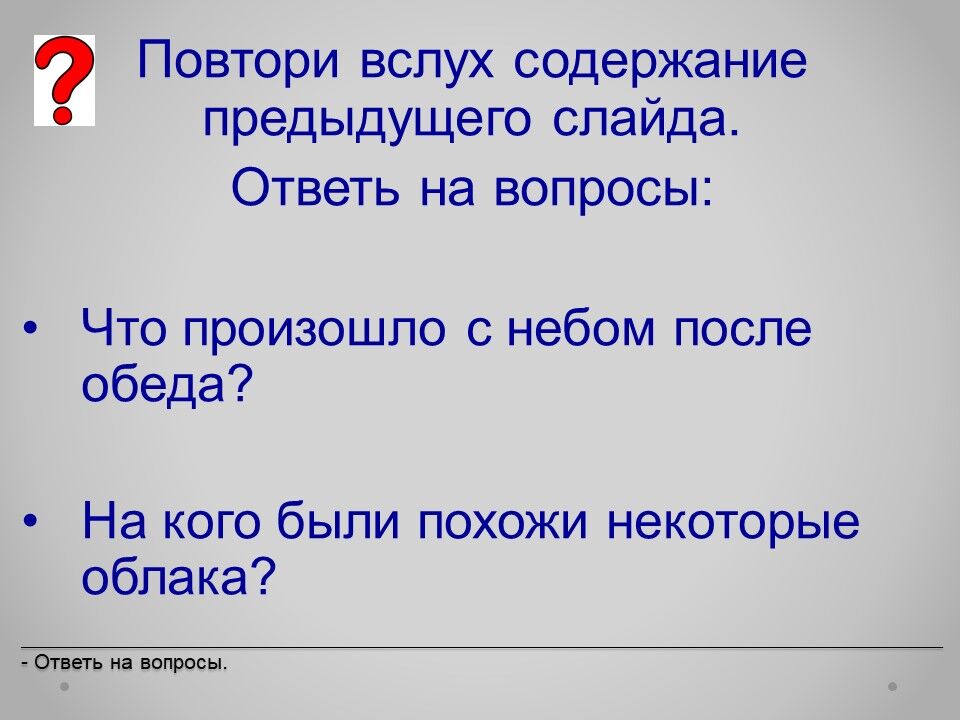 ?

Повтори вслух содержание предыдущего слайда.

Ответь на вопросы:

• Что произошло с небом после обеда?

• На кого были похожи некоторые облака?

- Ответь на вопросы.